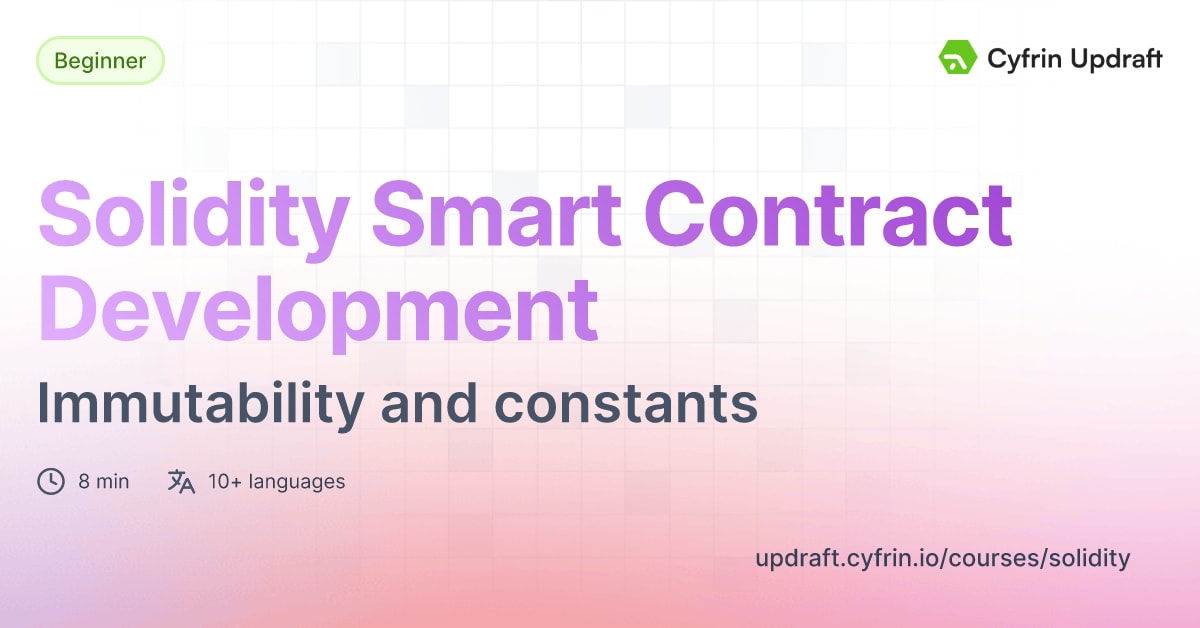 Beginner

Cyfrin Updraft

Solidity Smart Contract Development

Immutability and constants

8 min

10+ languages

updraft.cyfrin.io/courses/solidity